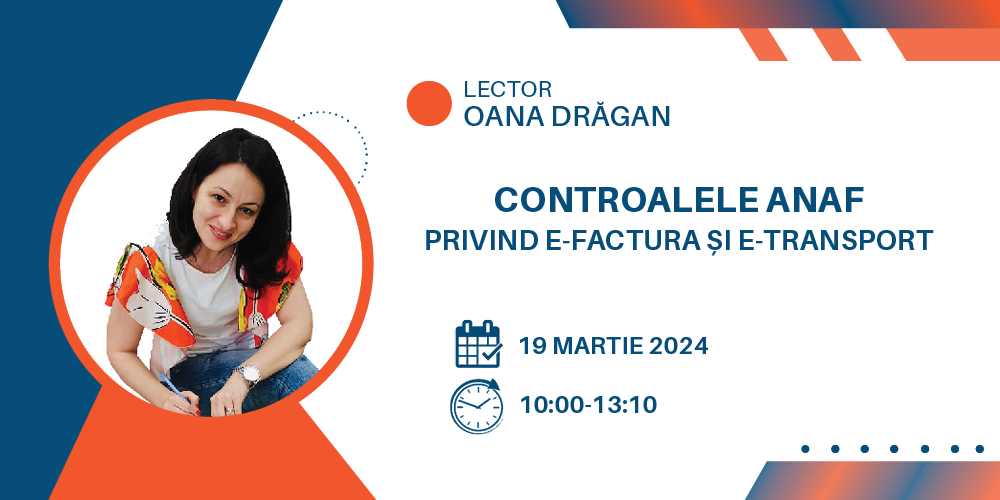 LECTOR
OANA DRĂGAN

CONTROALELE ANAF
PRIVIND E-FACTURA ȘI E-TRANSPORT

19 MARTIE 2024

10:00-13:10